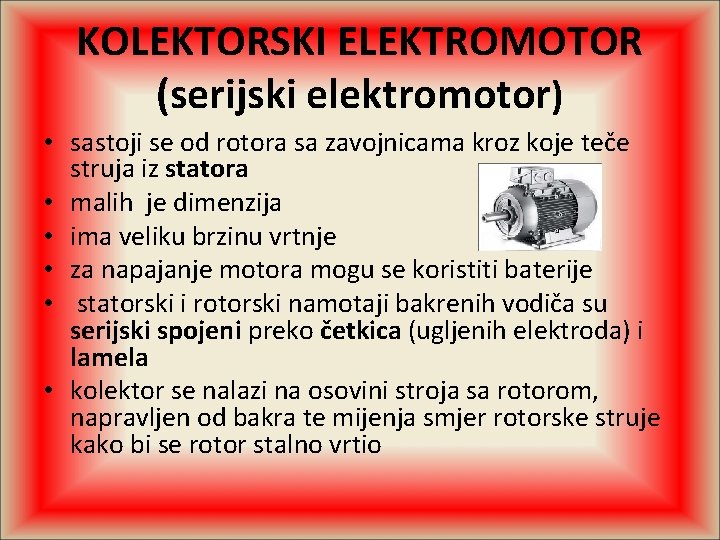 KOLEKTORSKI ELEKTROMOTOR (serijski elektromotor)

• sastoji se od rotora sa zavojnicama kroz koje teče struja iz statora
• malih je dimenzija
• ima veliku brzinu vrtnje
• za napajanje motora mogu se koristiti baterije
• statorski i rotorski namotaji bakrenih vodiča su serijski spojeni preko četkica (ugljenih elektroda) i lamela
• kolektor se nalazi na osovini stroja sa rotorom, napravljen od bakra te mijenja smjer rotorske struje kako bi se rotor stalno vrtio